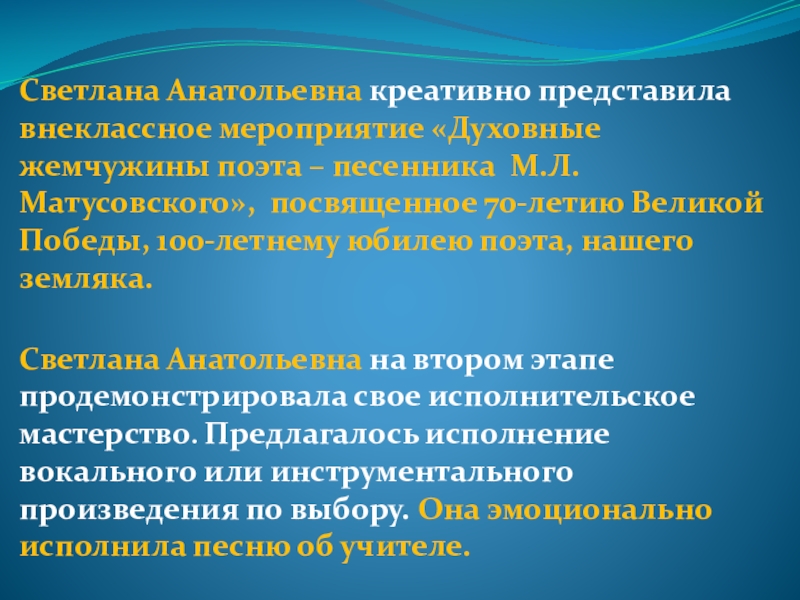 Светлана Анатольевна креативно представила внеклассное мероприятие «Духовные жемчужины поэта – песенника М.Л. Матусовского», посвященное 70-летию Великой Победы, 100-летнему юбилею поэта, нашего земляка.

Светлана Анатольевна на втором этапе продемонстрировала свое исполнительское мастерство. Предлагалось исполнение вокального или инструментального произведения по выбору. Она эмоционально исполнила песню об учителе.